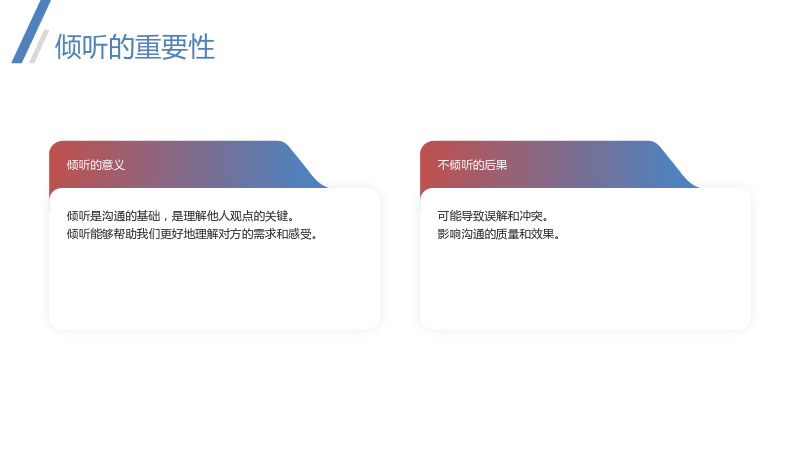 倾听的重要性

倾听的意义

倾听是沟通的基础，是理解他人观点的关键。
倾听能够帮助我们更好地理解对方的需求和感受。

不倾听的后果

可能导致误解和冲突。
影响沟通的质量和效果。